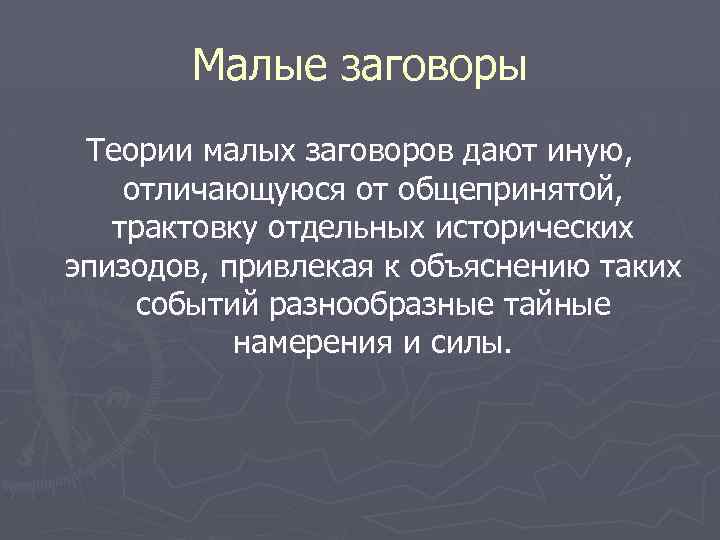 Малые заговоры

Теории малых заговоров дают иную, отличающуюся от общепринятой, трактовку отдельных исторических эпизодов, привлекая к объяснению таких событий разнообразные тайные намерения и силы.